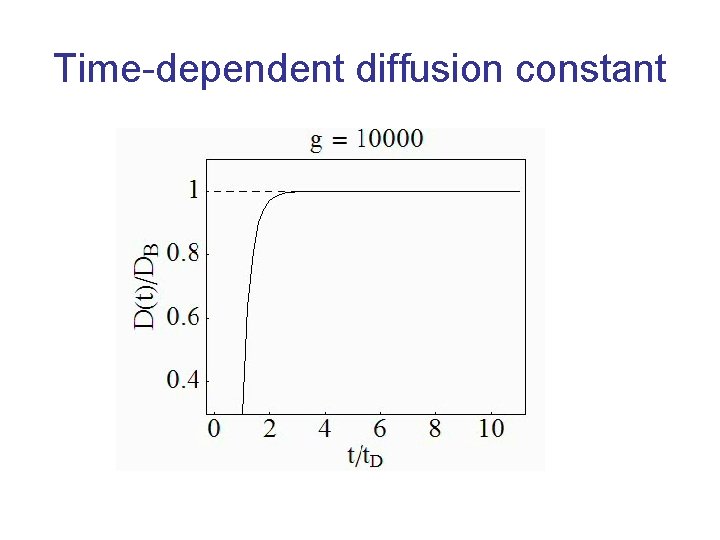 Time-dependent diffusion constant

g = 10000

$D(t)/D_B$

1
0.8
0.6
0.4

0
2
4
6
8
10

$t/t_D$